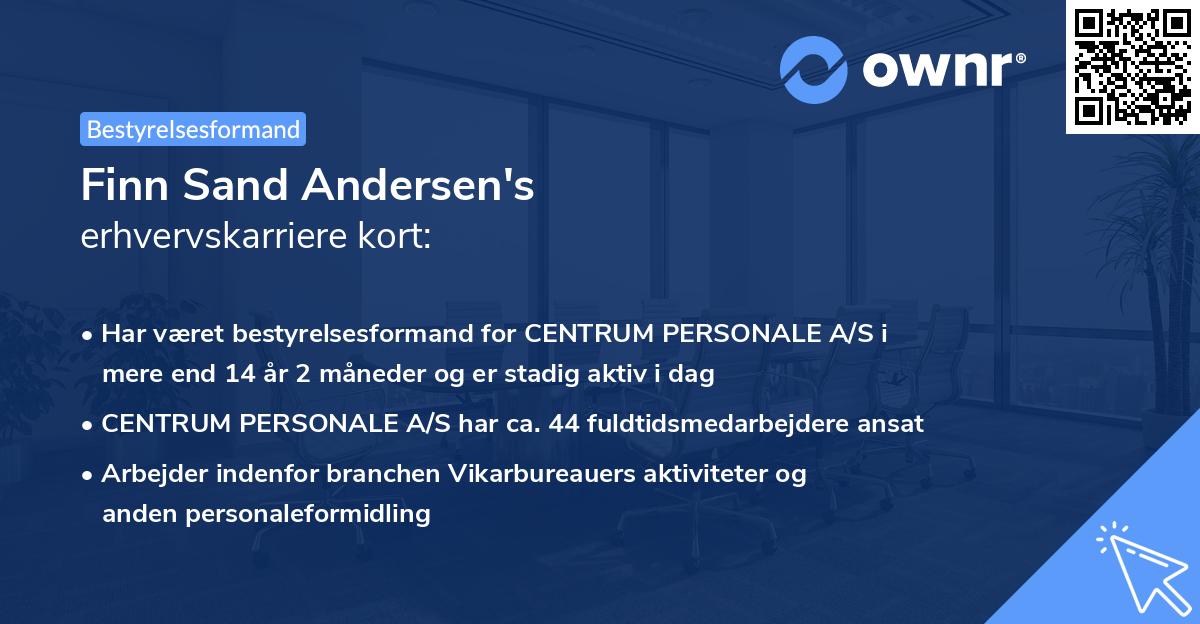 ownr®

Bestyrelsesformand

Finn Sand Andersen's
erhvervskarriere kort:

• Har været bestyrelsesformand for CENTRUM PERSONALE A/S i mere end 14 år 2 måneder og er stadig aktiv i dag

• CENTRUM PERSONALE A/S har ca. 44 fuldtidsmedarbejdere ansat

• Arbejder indenfor branchen Vikarbureauers aktiviteter og anden personaleformidling